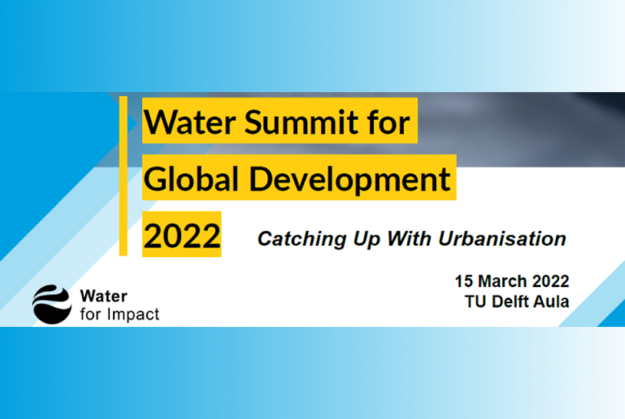 Water Summit for Global Development 2022

Catching Up With Urbanisation

15 March 2022
TU Delft Aula

Water for Impact